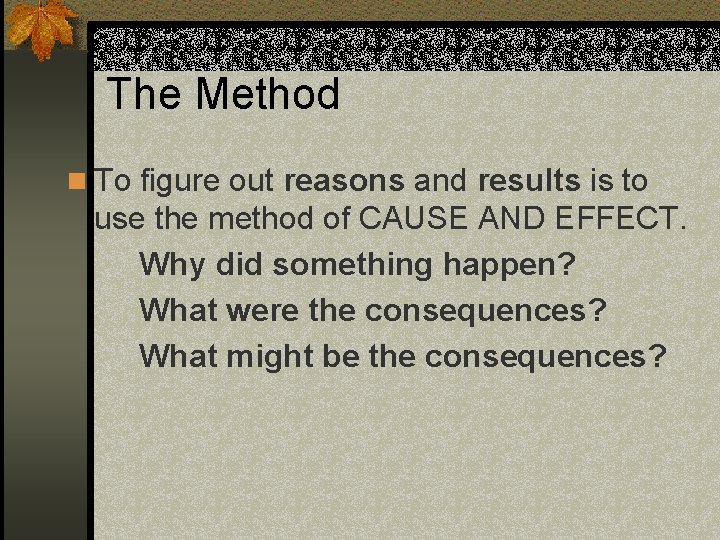 The Method

To figure out reasons and results is to use the method of CAUSE AND EFFECT.

Why did something happen?

What were the consequences?

What might be the consequences?